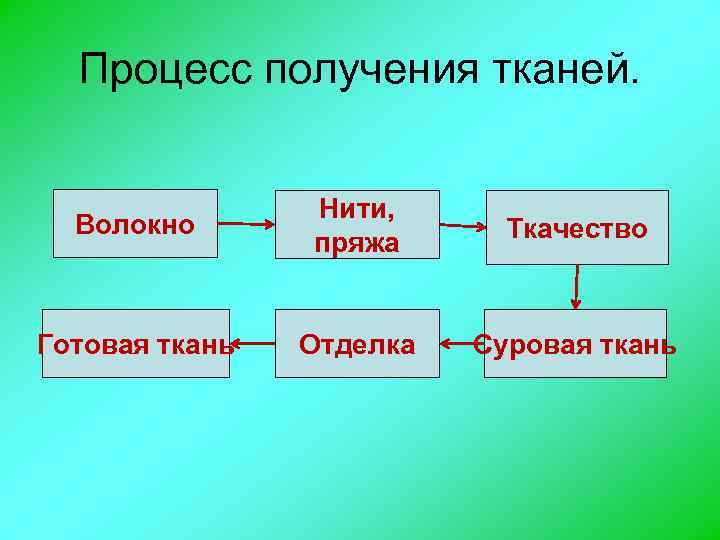 Процесс получения тканей.

Волокно

Нити, пряжа

Ткачество

Суровая ткань

Отделка

Готовая ткань